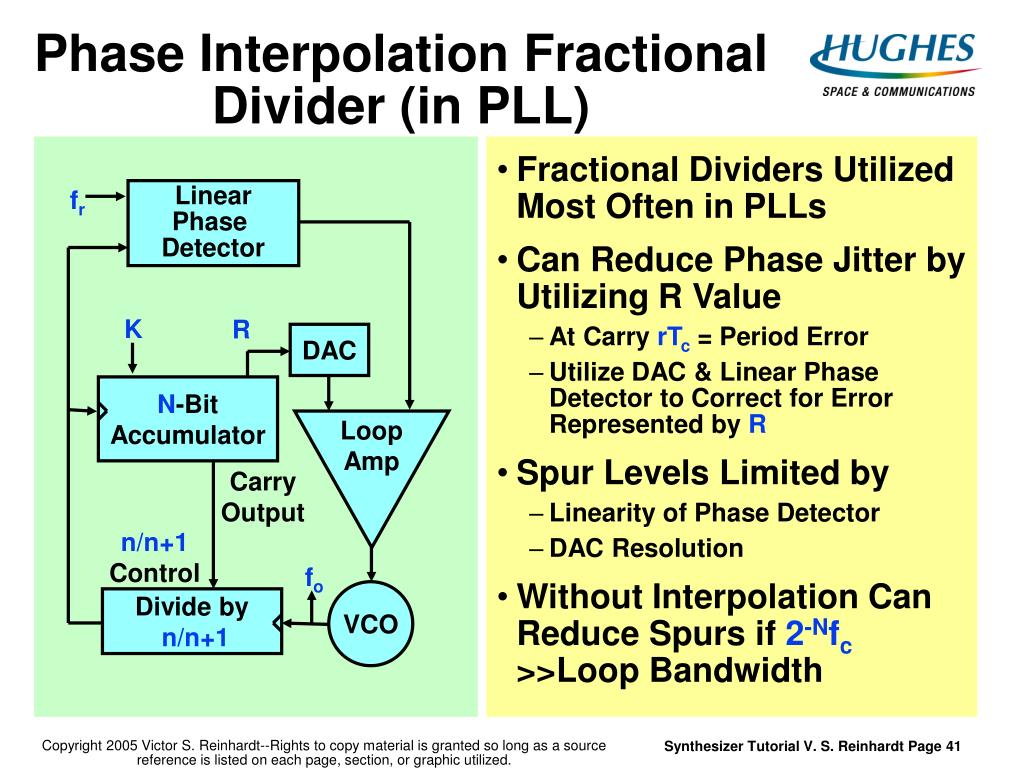 Phase Interpolation Fractional Divider (in PLL)

HUGHES
SPACE & COMMUNICATIONS

$f_r$

Linear Phase Detector

K

R

DAC

N-Bit Accumulator

Loop Amp

Carry Output

n/n+1 Control

$f_o$

Divide by n/n+1

VCO

• Fractional Dividers Utilized Most Often in PLLs
• Can Reduce Phase Jitter by Utilizing R Value
– At Carry $rT_c$ = Period Error
– Utilize DAC & Linear Phase Detector to Correct for Error Represented by R
• Spur Levels Limited by
– Linearity of Phase Detector
– DAC Resolution
• Without Interpolation Can Reduce Spurs if $2^{-N}f_c$ >>Loop Bandwidth

Copyright 2005 Victor S. Reinhardt--Rights to copy material is granted so long as a source reference is listed on each page, section, or graphic utilized.

Synthesizer Tutorial V. S. Reinhardt Page 41